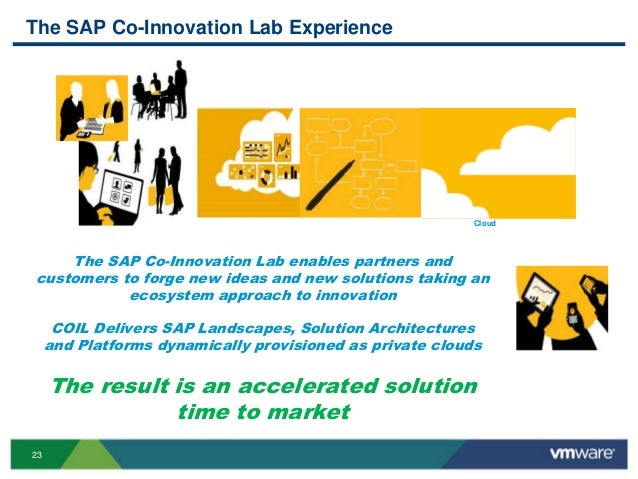 The SAP Co-Innovation Lab Experience

Cloud

The SAP Co-Innovation Lab enables partners and customers to forge new ideas and new solutions taking an ecosystem approach to innovation

COIL Delivers SAP Landscapes, Solution Architectures and Platforms dynamically provisioned as private clouds

The result is an accelerated solution time to market

23

vmware